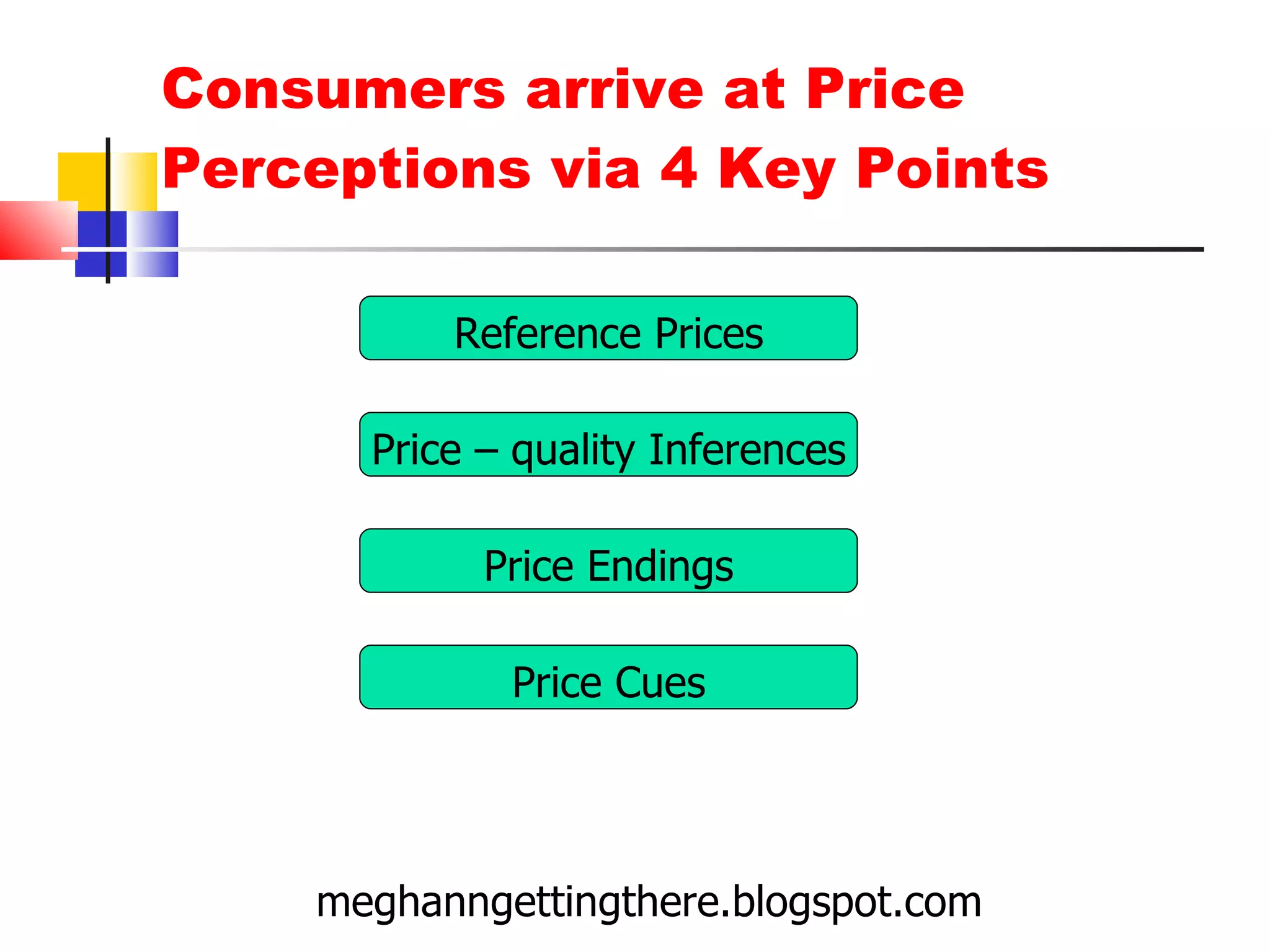 Consumers arrive at Price Perceptions via 4 Key Points

Reference Prices

Price – quality Inferences

Price Endings

Price Cues

meghanngettingthere.blogspot.com